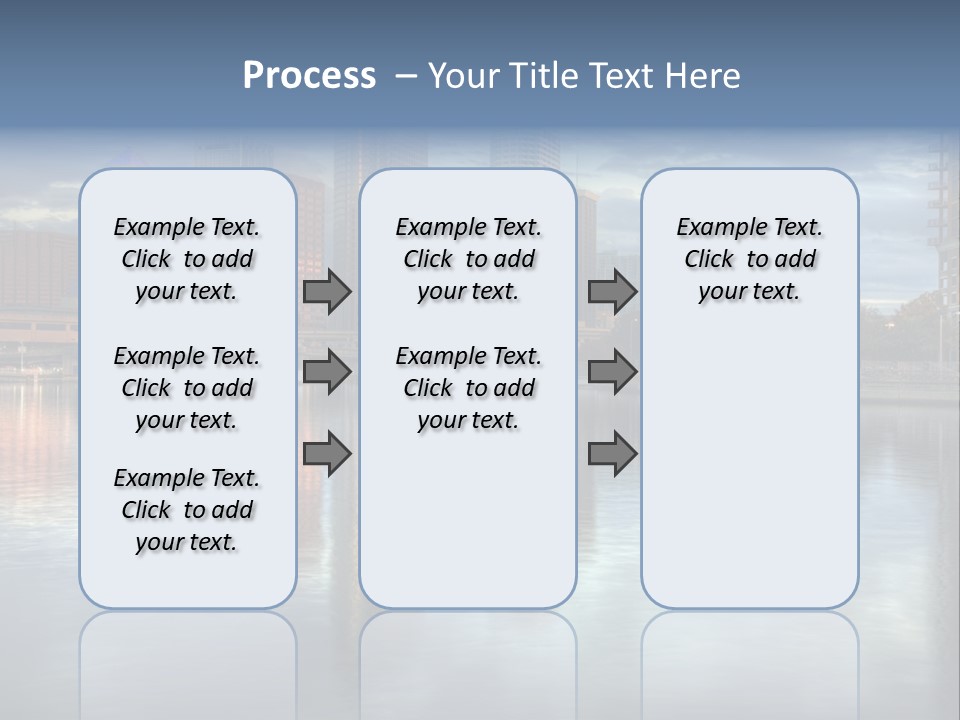 Process – Your Title Text Here

Example Text. Click to add your text.

Example Text. Click to add your text.

Example Text. Click to add your text.

Example Text. Click to add your text.

Example Text. Click to add your text.

Example Text. Click to add your text.